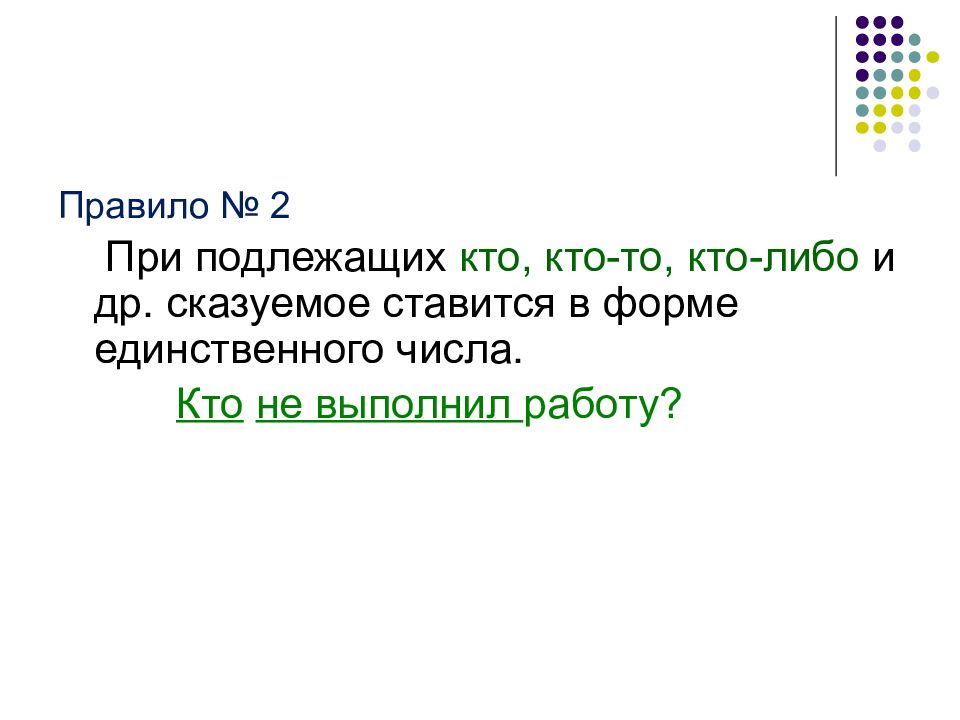 Правило № 2

При подлежащих кто, кто-то, кто-либо и др. сказуемое ставится в форме единственного числа.

Кто не выполнил работу?